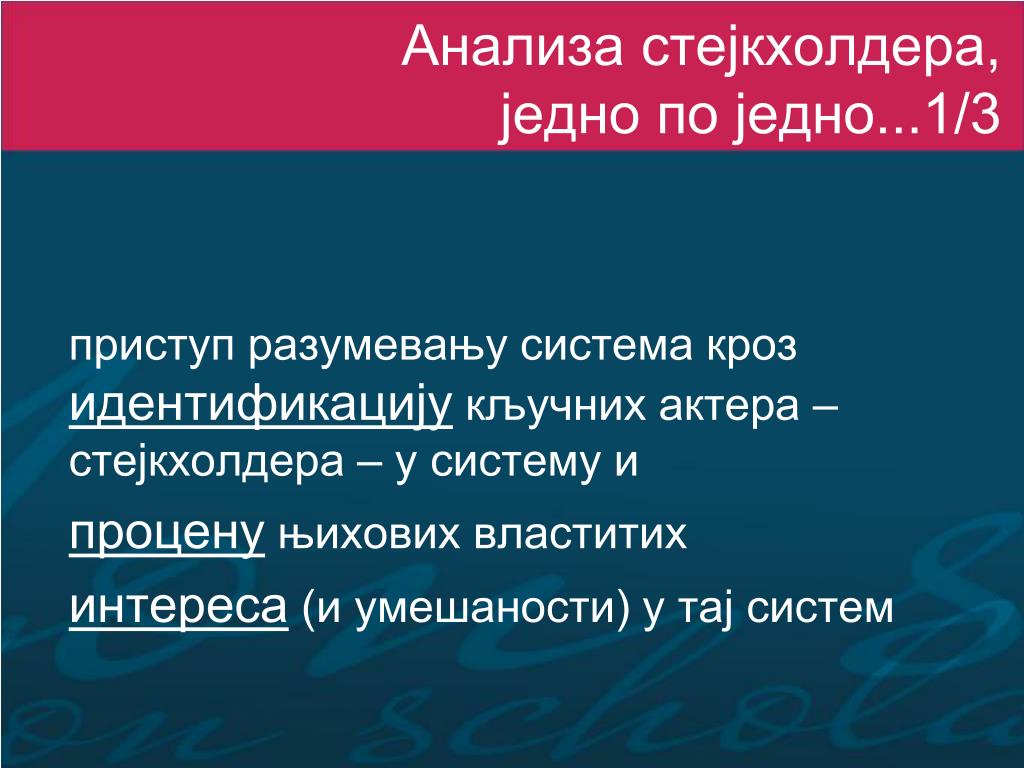 Анализа стејкхолдера, једно по једно...1/3

приступ разумевању система кроз идентификацију кључних актера – стејкхолдера – у систему и

процену њихових властитих

интереса (и умешаности) у тај систем